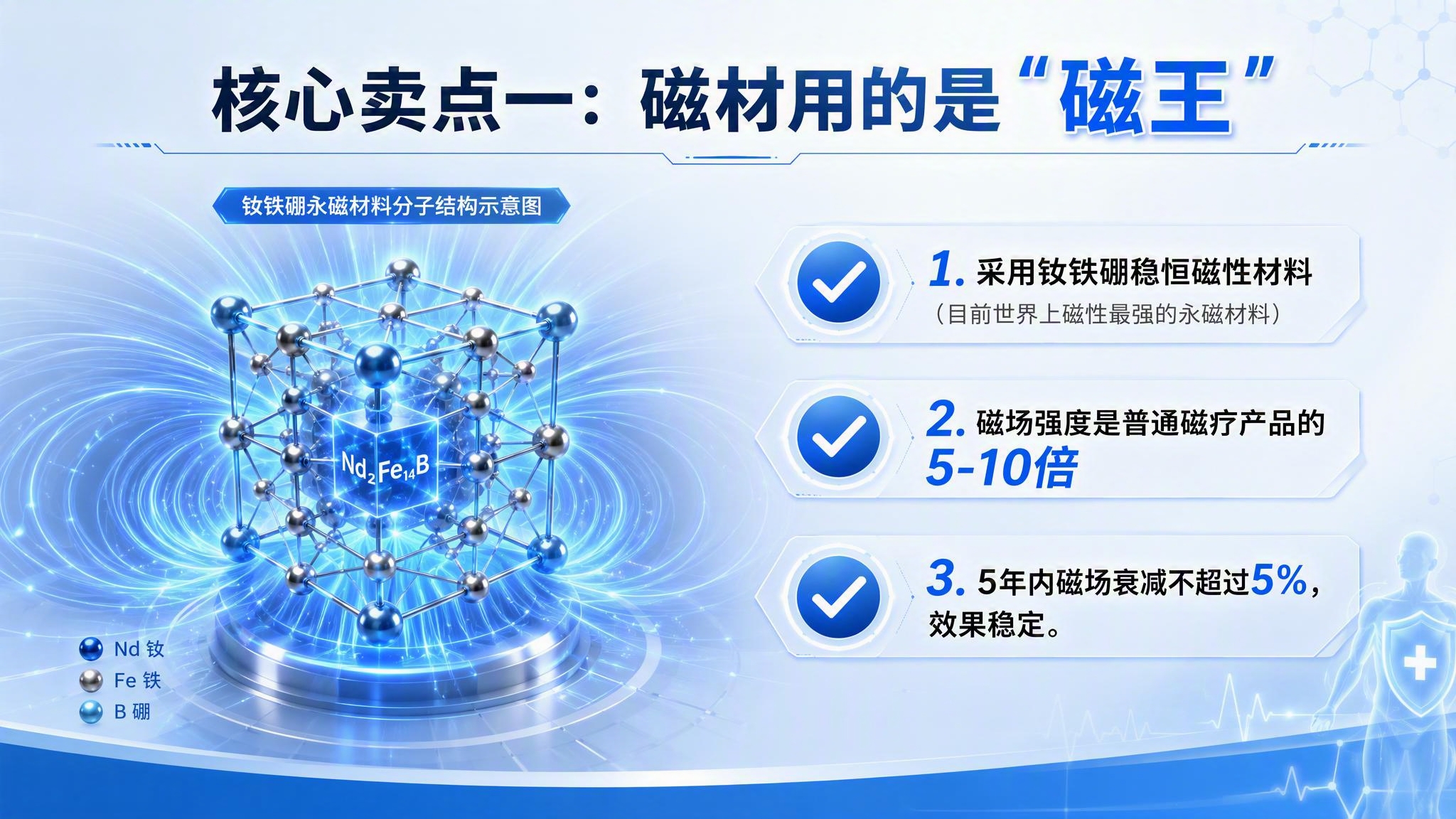 核心卖点一：磁材用的是“磁王”

钕铁硼永磁材料分子结构示意图

$Nd_2Fe_{14}B$

Nd 钕
Fe 铁
B 硼

1. 采用钕铁硼稳恒磁性材料
（目前世界上磁性最强的永磁材料）

2. 磁场强度是普通磁疗产品的 5-10倍

3. 5年内磁场衰减不超过5%，效果稳定。